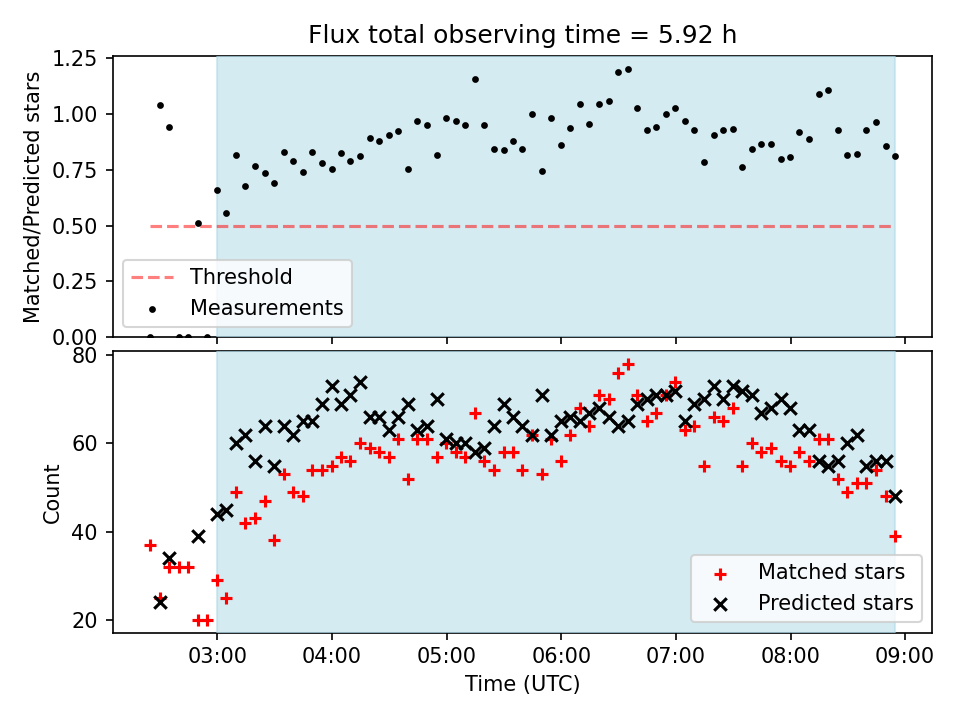 Flux total observing time = 5.92 h

Matched/Predicted stars

1.25
1.00
0.75
0.50
0.25
0.00

Threshold
Measurements

Count

80
60
40
20

Matched stars
Predicted stars

03:00
04:00
05:00
06:00
07:00
08:00
09:00

Time (UTC)